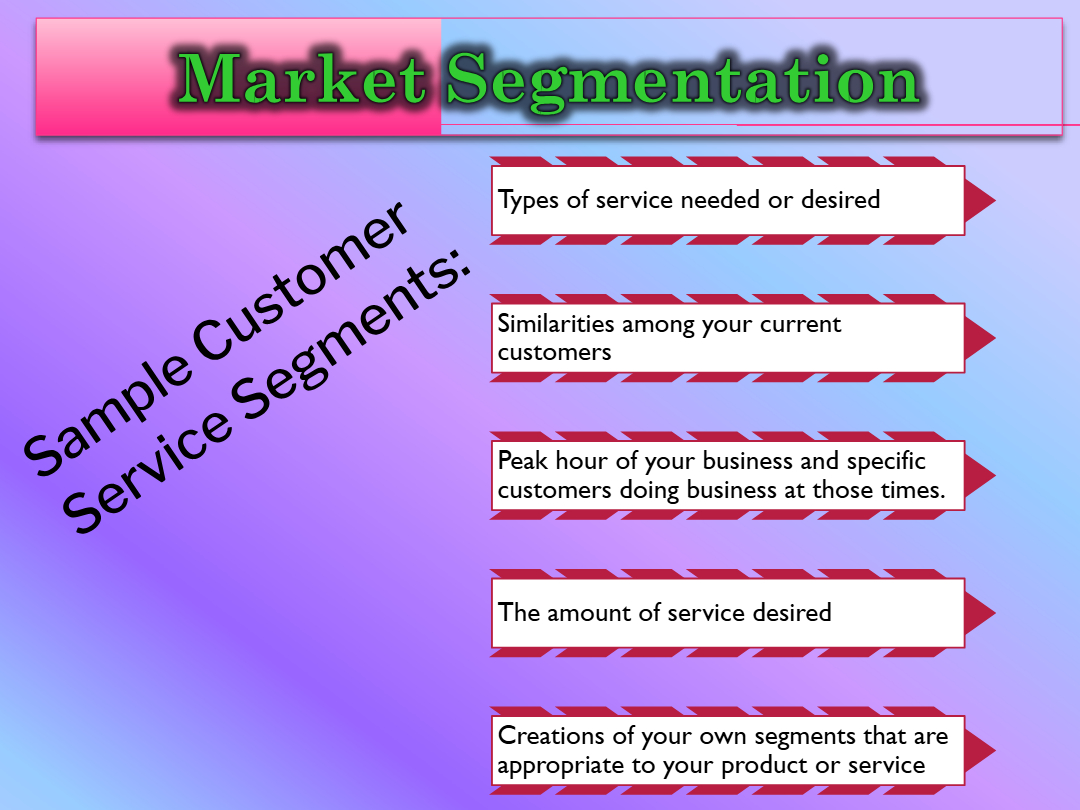 Market Segmentation

Sample Customer Service Segments:

Types of service needed or desired

Similarities among your current customers

Peak hour of your business and specific customers doing business at those times.

The amount of service desired

Creations of your own segments that are appropriate to your product or service